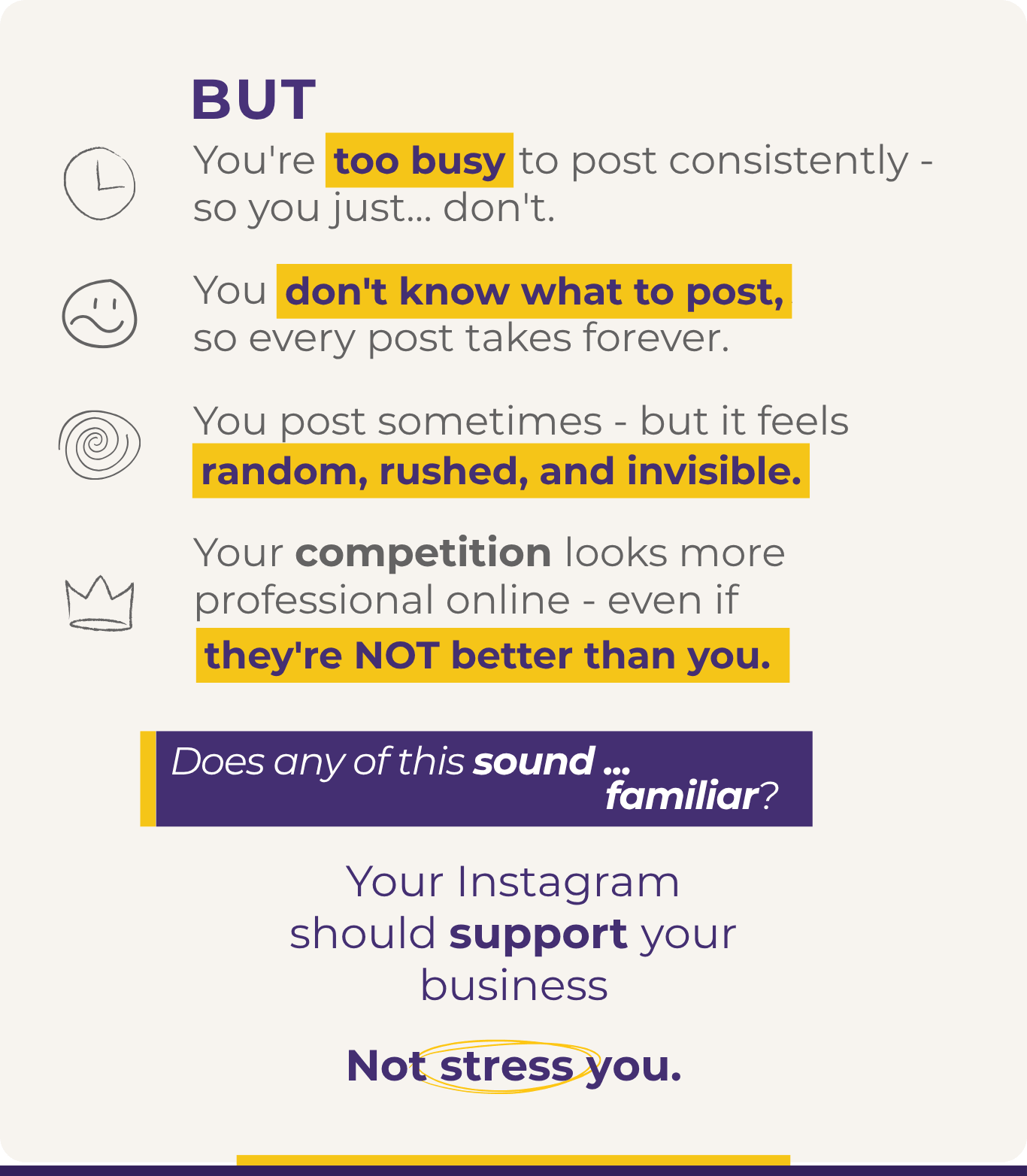 BUT

You're too busy to post consistently - so you just... don't.

You don't know what to post, so every post takes forever.

You post sometimes - but it feels random, rushed, and invisible.

Your competition looks more professional online - even if they're NOT better than you.

Does any of this sound ... familiar?

Your Instagram should support your business

Not stress you.